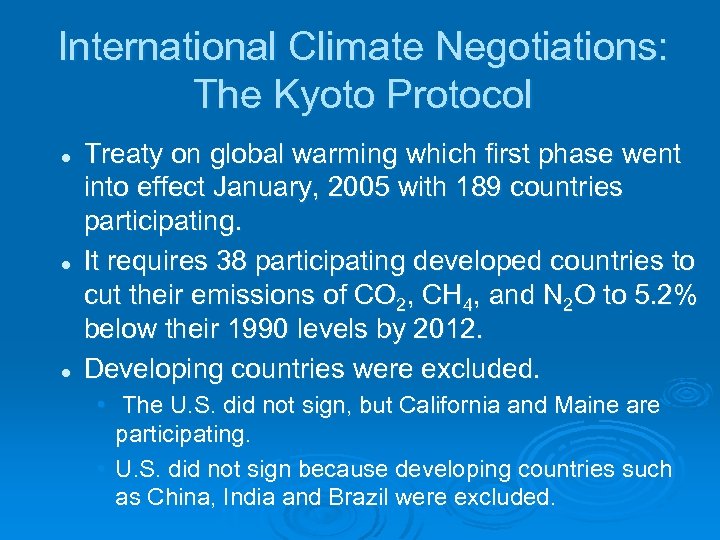 International Climate Negotiations: The Kyoto Protocol

- Treaty on global warming which first phase went into effect January, 2005 with 189 countries participating.
- It requires 38 participating developed countries to cut their emissions of $CO_2$, $CH_4$, and $N_2O$ to 5.2% below their 1990 levels by 2012.
- Developing countries were excluded.
  - The U.S. did not sign, but California and Maine are participating.
  - U.S. did not sign because developing countries such as China, India and Brazil were excluded.